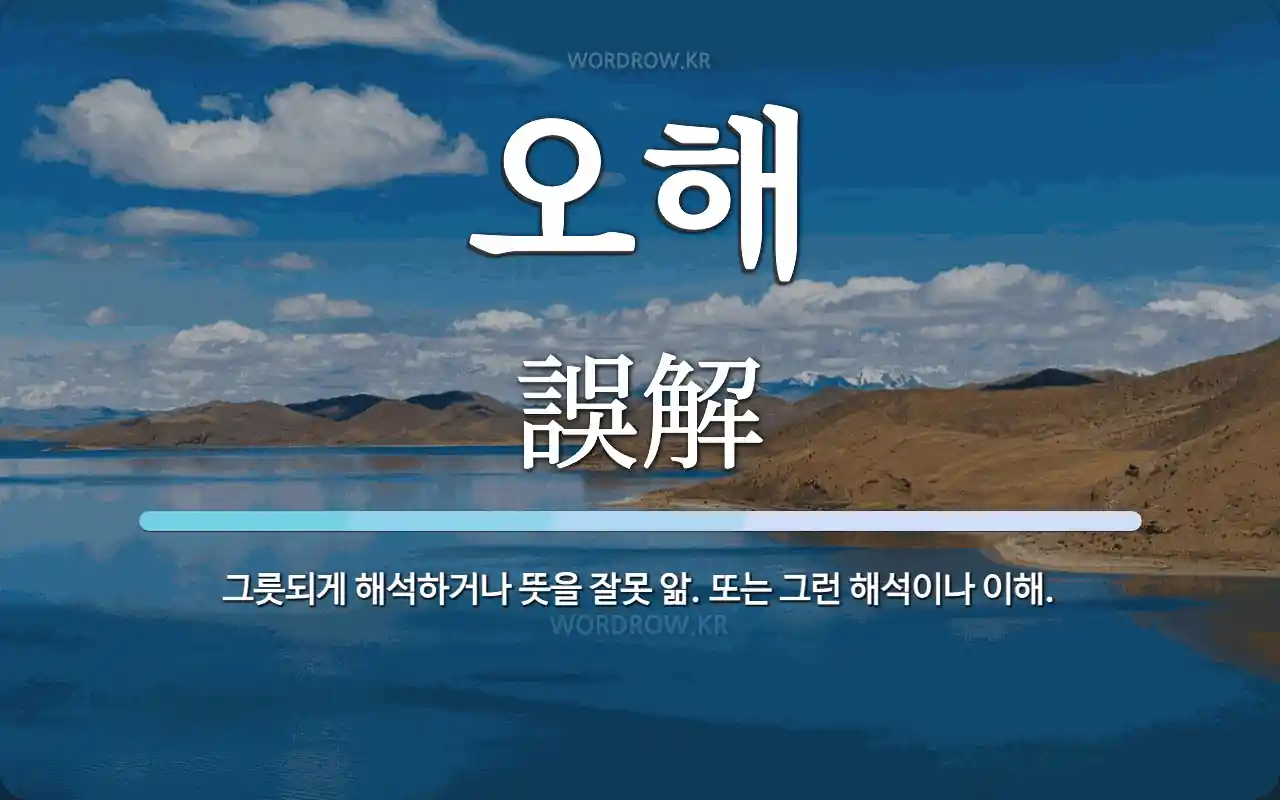 WORDROW.KR

오해

誤解

그릇되게 해석하거나 뜻을 잘못 앎. 또는 그런 해석이나 이해.

WORDROW.KR